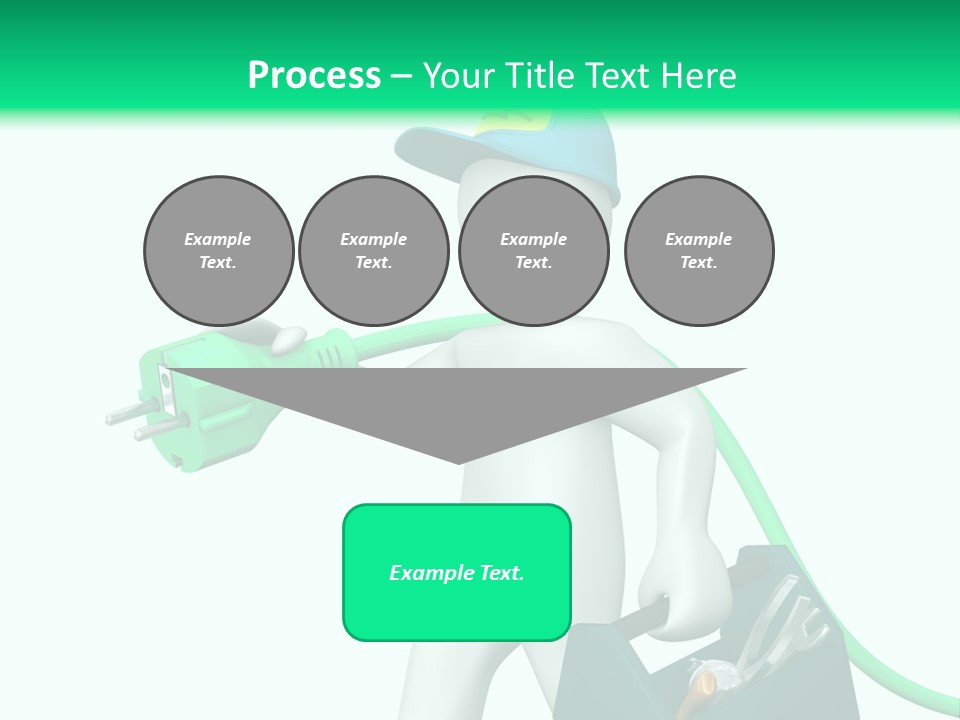 Process – Your Title Text Here

Example Text.

Example Text.

Example Text.

Example Text.

Example Text.